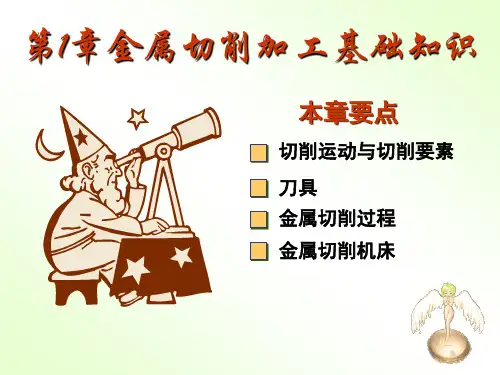 第1章 金属切削加工基础知识

本章要点

切削运动与切削要素

刀具

金属切削过程

金属切削机床